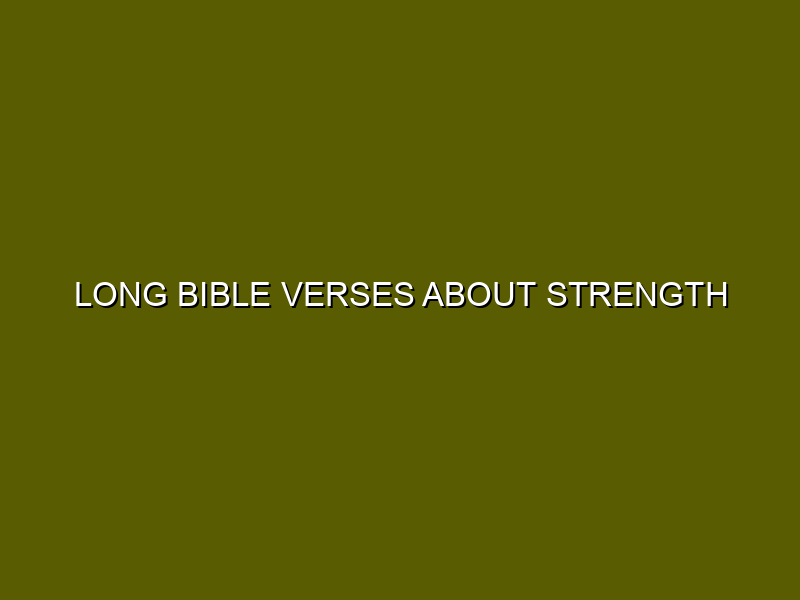 LONG BIBLE VERSES ABOUT STRENGTH